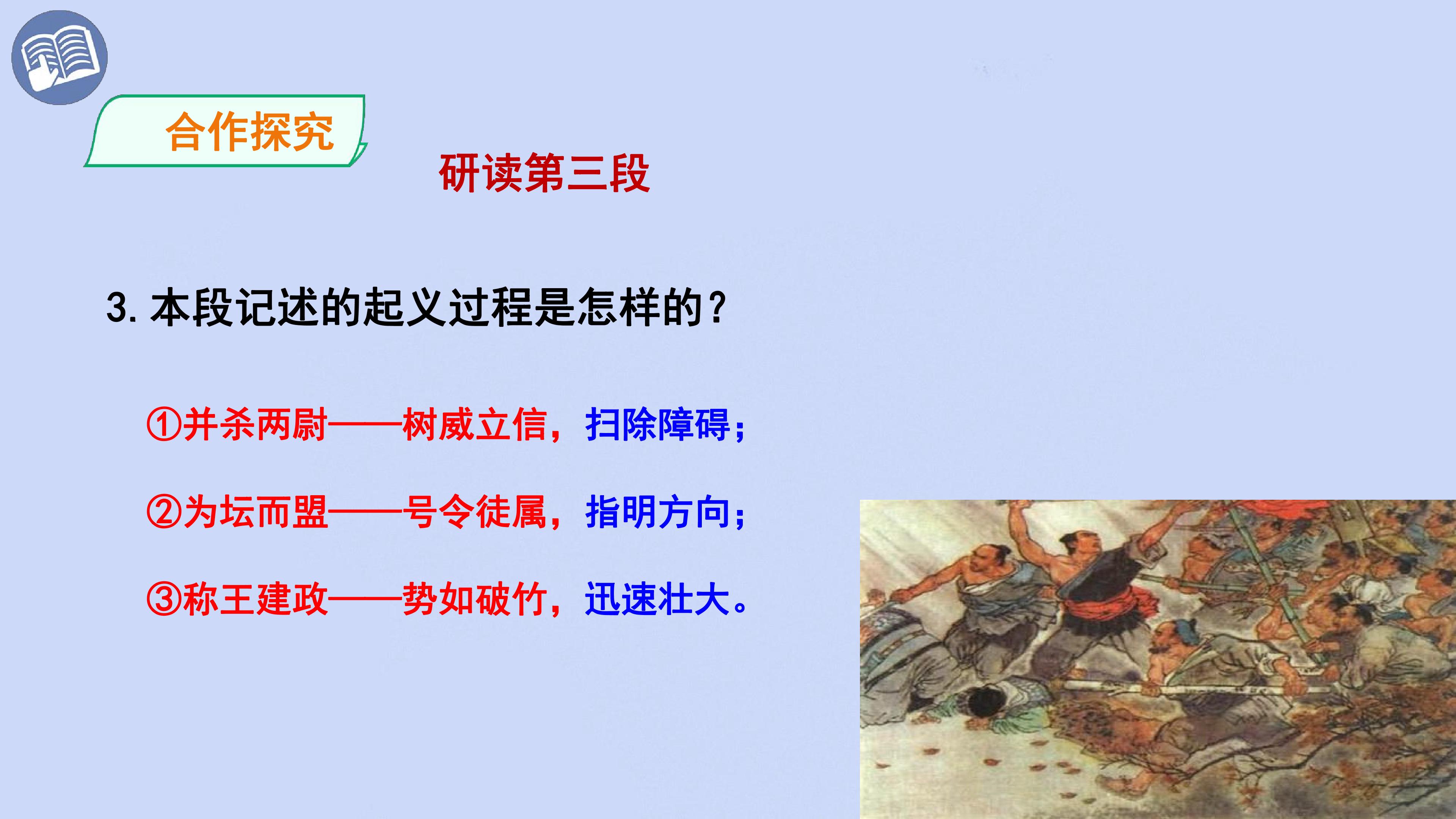 合作探究

研读第三段

3.本段记述的起义过程是怎样的？

①并杀两尉——树威立信，扫除障碍；

②为坛而盟——号令徒属，指明方向；

③称王建政——势如破竹，迅速壮大。